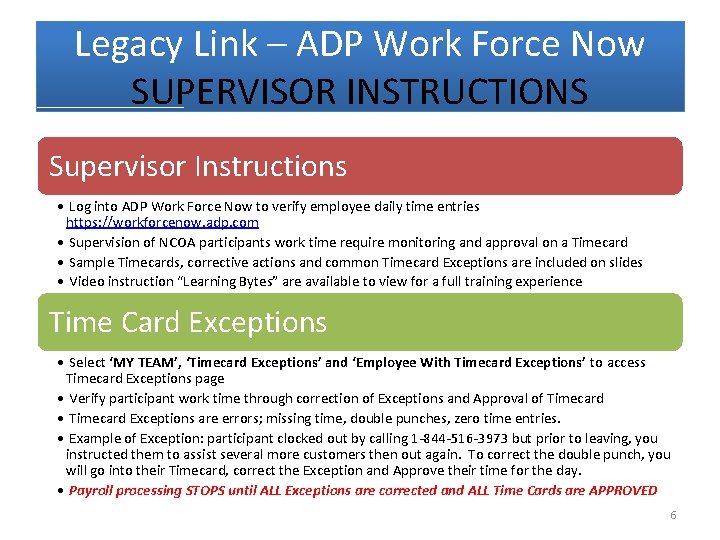 Legacy Link – ADP Work Force Now
SUPERVISOR INSTRUCTIONS

Supervisor Instructions

• Log into ADP Work Force Now to verify employee daily time entries https://workforcenow.adp.com
• Supervision of NCOA participants work time require monitoring and approval on a Timecard
• Sample Timecards, corrective actions and common Timecard Exceptions are included on slides
• Video instruction "Learning Bytes" are available to view for a full training experience

Time Card Exceptions

• Select 'MY TEAM', 'Timecard Exceptions' and 'Employee With Timecard Exceptions' to access Timecard Exceptions page
• Verify participant work time through correction of Exceptions and Approval of Timecard
• Timecard Exceptions are errors; missing time, double punches, zero time entries.
• Example of Exception: participant clocked out by calling 1-844-516-3973 but prior to leaving, you instructed them to assist several more customers then out again. To correct the double punch, you will go into their Timecard, correct the Exception and Approve their time for the day.
• Payroll processing STOPS until ALL Exceptions are corrected and ALL Time Cards are APPROVED

6